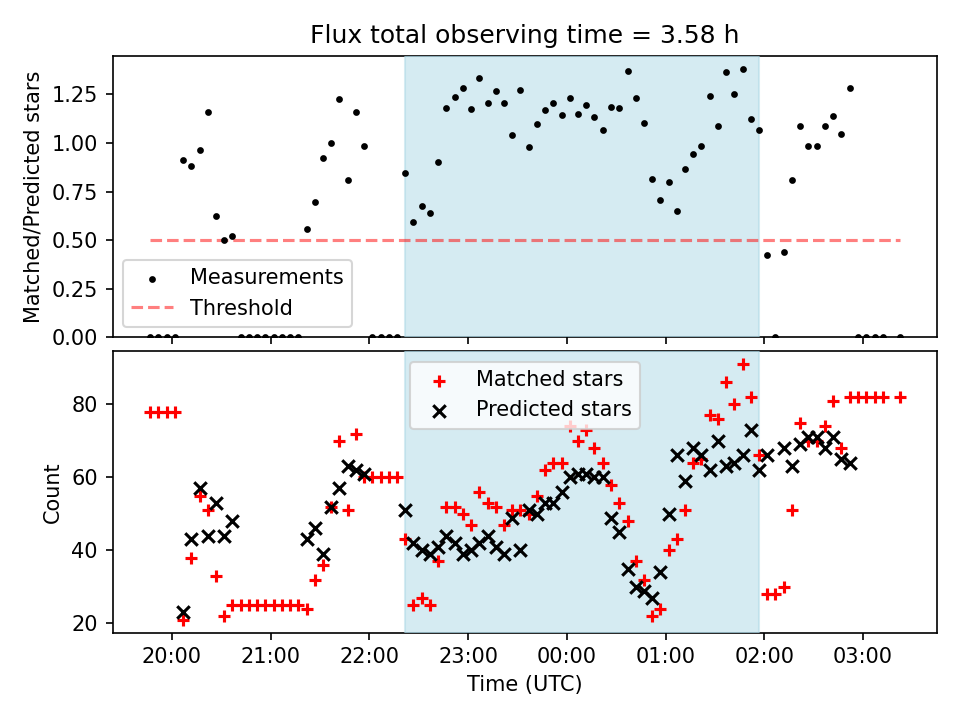 Flux total observing time = 3.58 h

Matched/Predicted stars

1.25
1.00
0.75
0.50
0.25
0.00

Measurements
Threshold

Count

80
60
40
20

Matched stars
Predicted stars

20:00
21:00
22:00
23:00
00:00
01:00
02:00
03:00

Time (UTC)